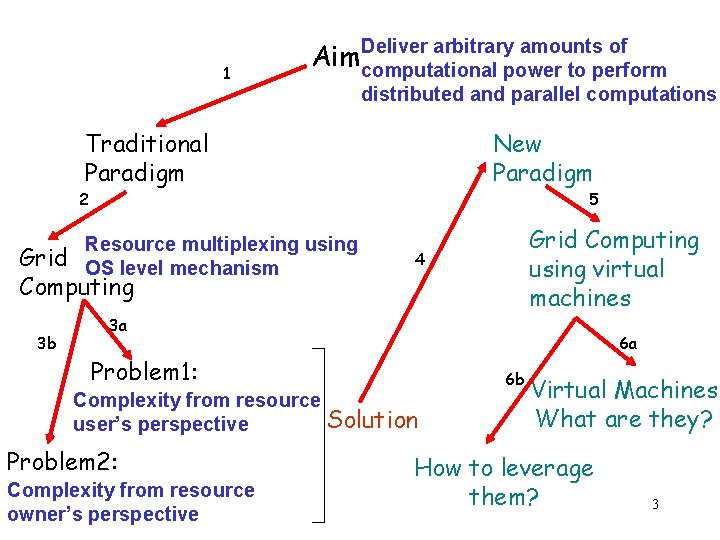 Aim Deliver arbitrary amounts of computational power to perform distributed and parallel computations

1

Traditional Paradigm

2

Grid Computing

Resource multiplexing using OS level mechanism

3a

3b

Problem1:

Complexity from resource user's perspective

Problem2:

Complexity from resource owner's perspective

Solution

4

New Paradigm

5

Grid Computing using virtual machines

6a

6b

Virtual Machines What are they?

How to leverage them?

3